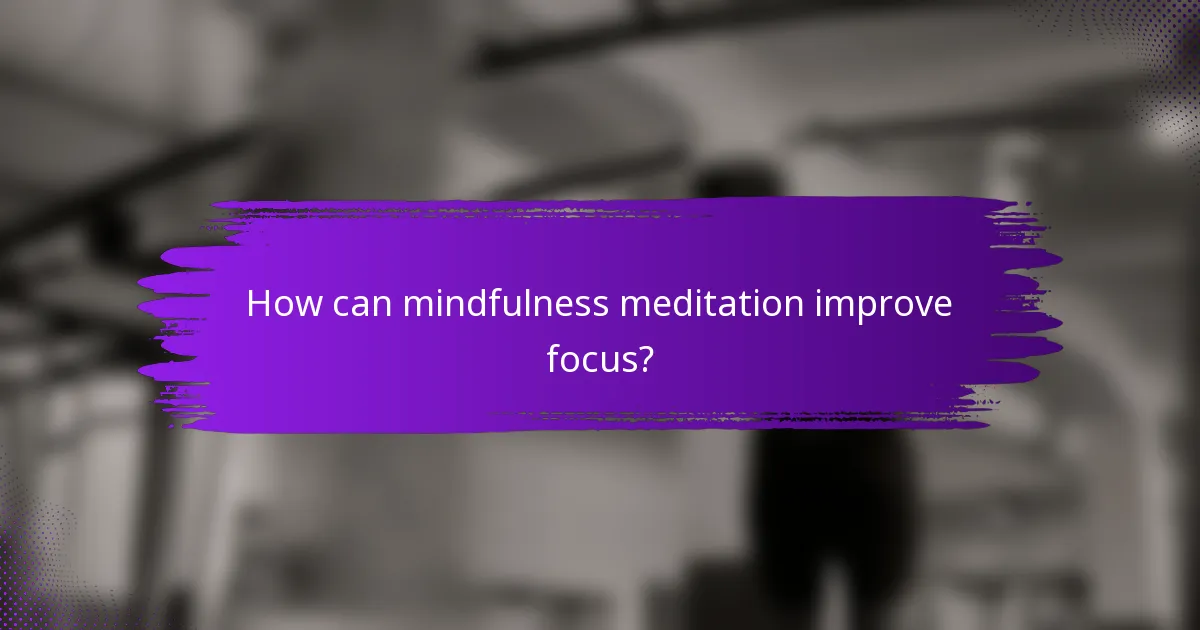 How can mindfulness meditation improve focus?